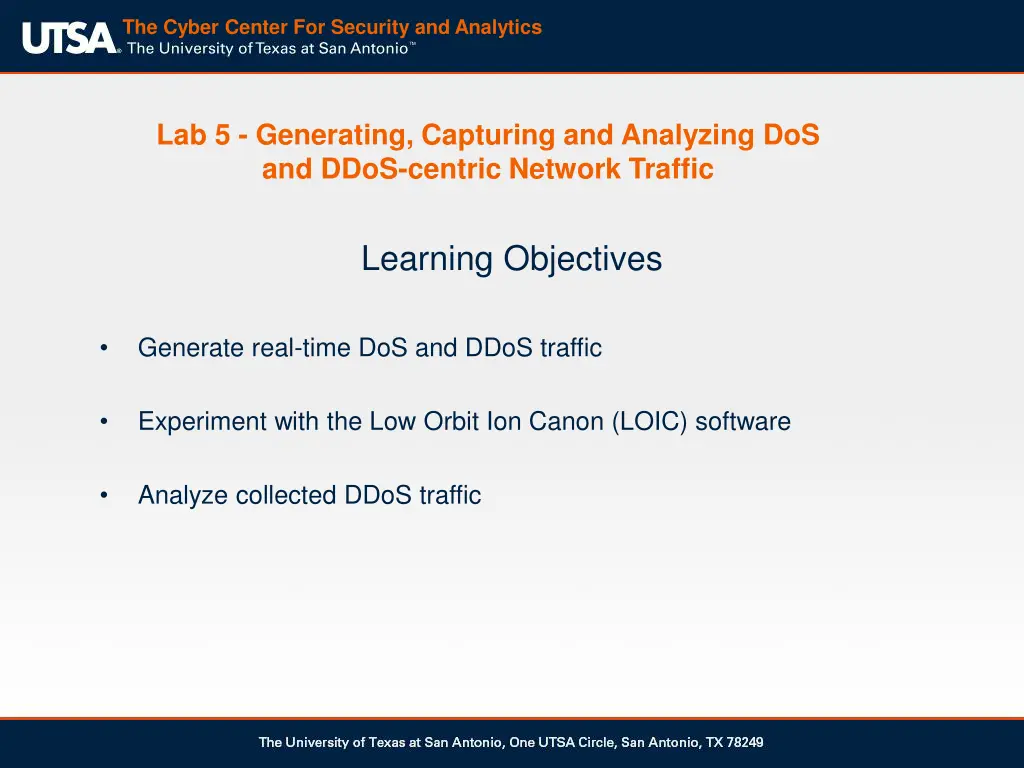 UTSA® The Cyber Center For Security and Analytics
The University of Texas at San Antonio™

Lab 5 - Generating, Capturing and Analyzing DoS and DDoS-centric Network Traffic

Learning Objectives

• Generate real-time DoS and DDoS traffic

• Experiment with the Low Orbit Ion Canon (LOIC) software

• Analyze collected DDoS traffic

The University of Texas at San Antonio, One UTSA Circle, San Antonio, TX 78249